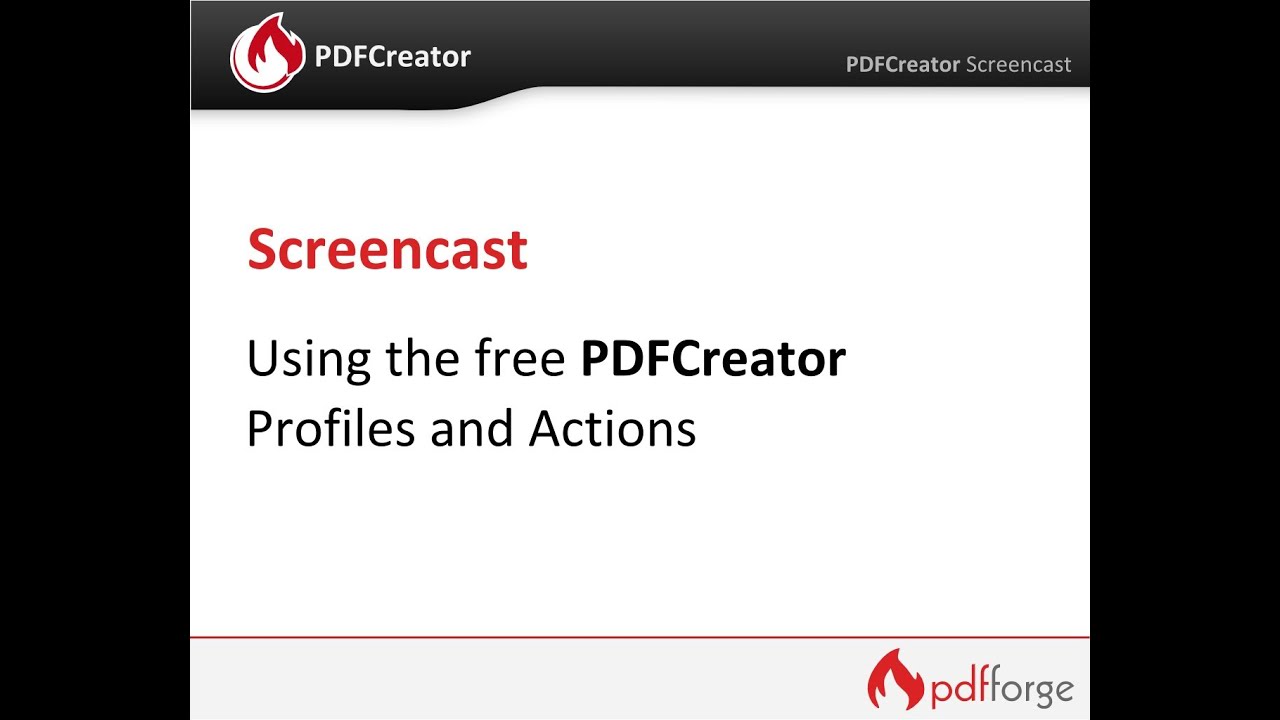 PDFCreator

PDFCreator Screencast

Screencast

Using the free PDFCreator Profiles and Actions

pdfforge